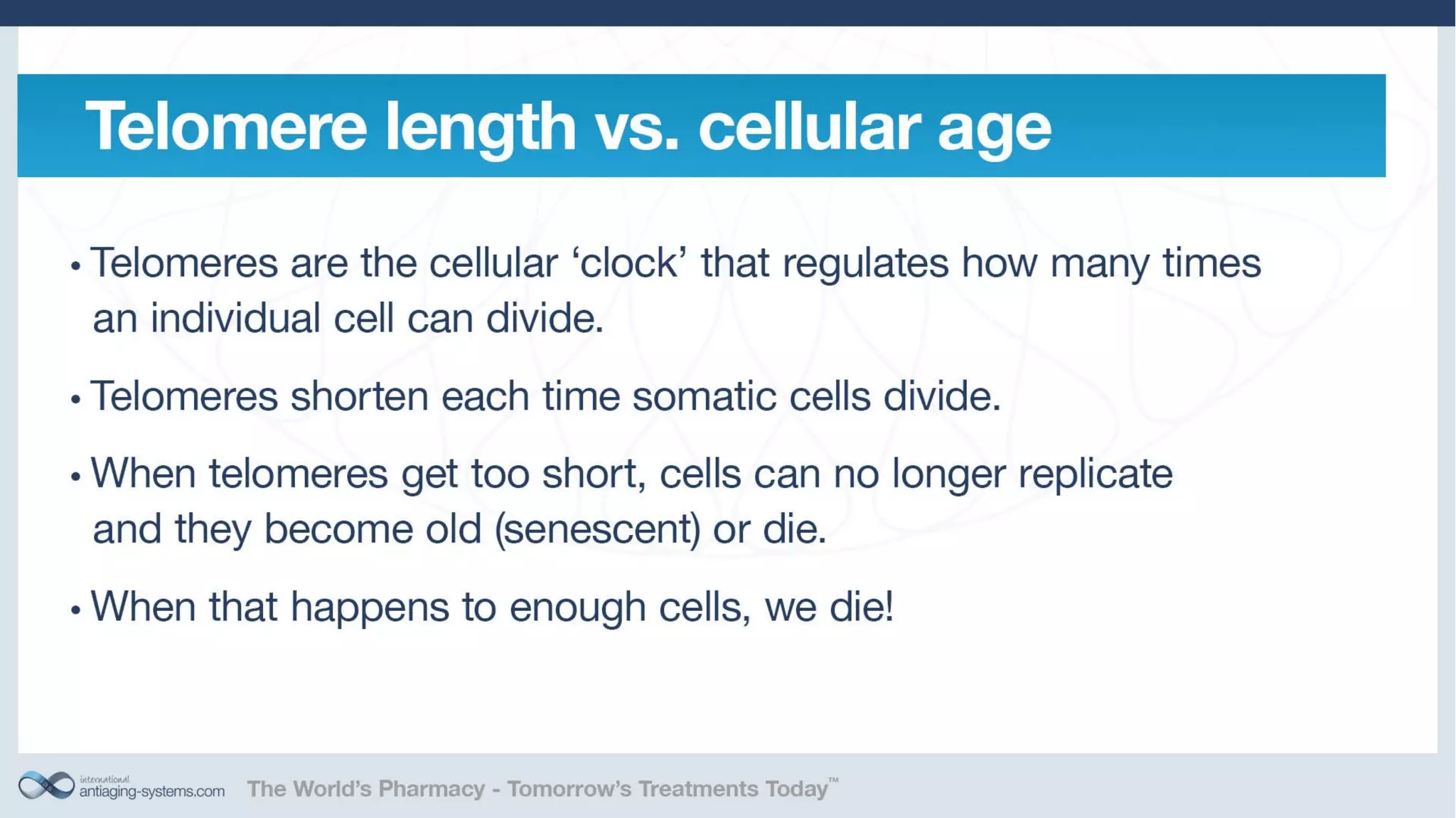 Telomere length vs. cellular age

• Telomeres are the cellular ‘clock’ that regulates how many times an individual cell can divide.

• Telomeres shorten each time somatic cells divide.

• When telomeres get too short, cells can no longer replicate and they become old (senescent) or die.

• When that happens to enough cells, we die!

international antiaging-systems.com The World’s Pharmacy - Tomorrow’s Treatments Today™